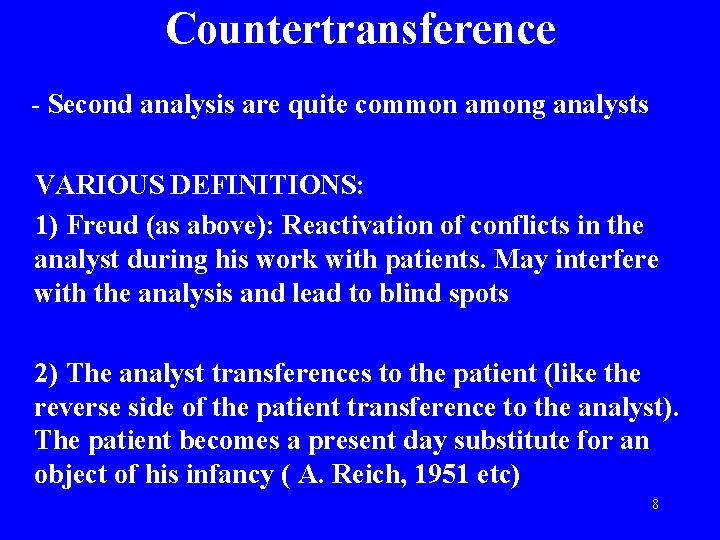 Countertransference

- Second analysis are quite common among analysts

VARIOUS DEFINITIONS:

1) Freud (as above): Reactivation of conflicts in the analyst during his work with patients. May interfere with the analysis and lead to blind spots

2) The analyst transferences to the patient (like the reverse side of the patient transference to the analyst). The patient becomes a present day substitute for an object of his infancy ( A. Reich, 1951 etc)

8